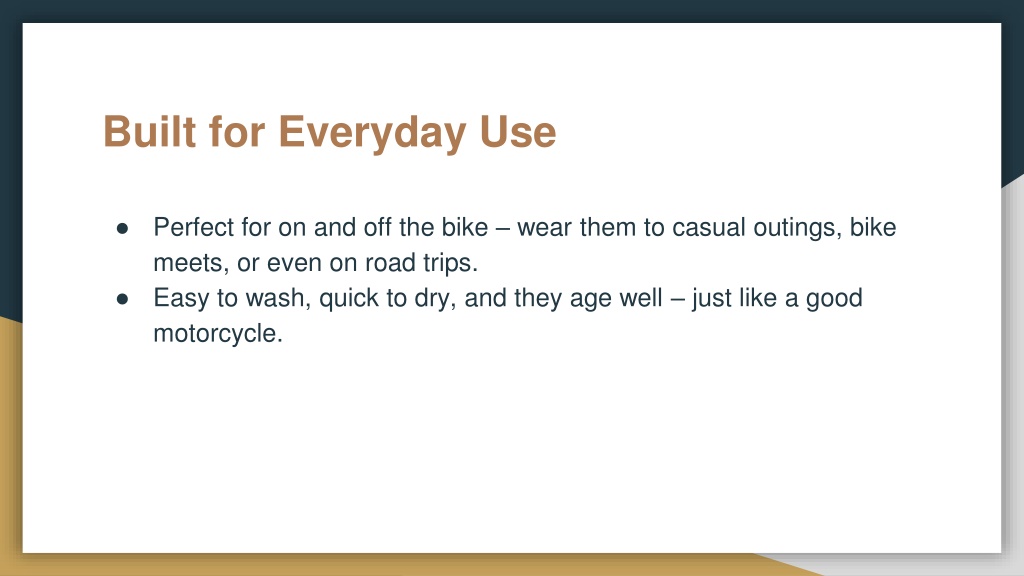 Built for Everyday Use

● Perfect for on and off the bike – wear them to casual outings, bike meets, or even on road trips.
● Easy to wash, quick to dry, and they age well – just like a good motorcycle.